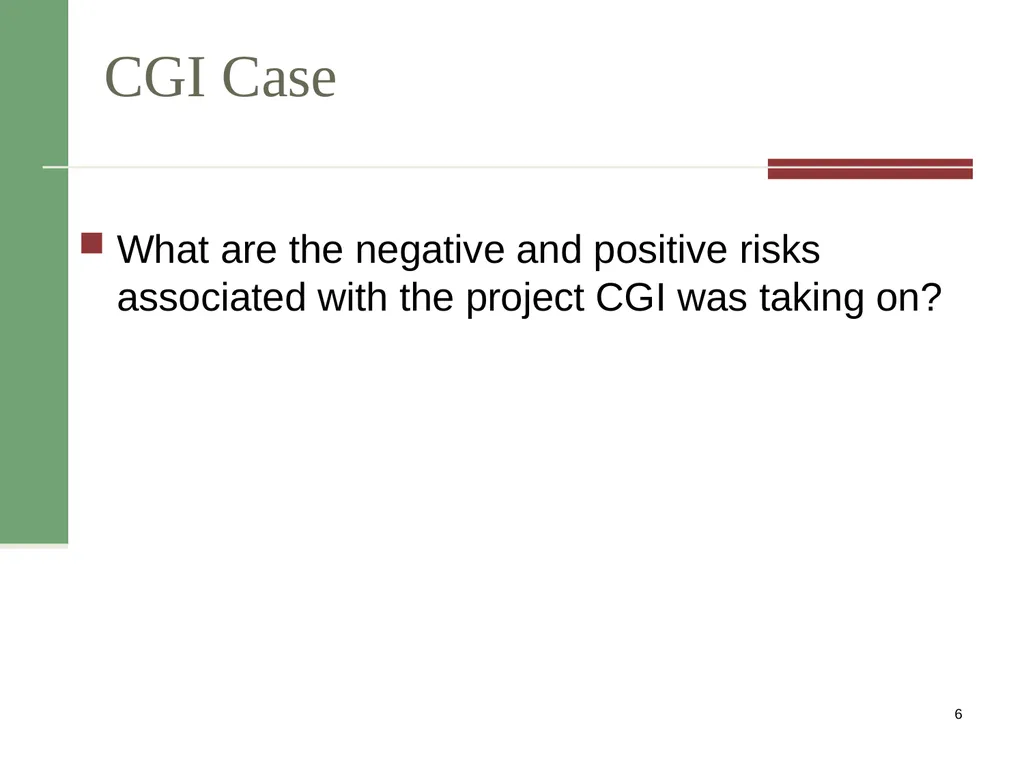 CGI Case

What are the negative and positive risks associated with the project CGI was taking on?

6